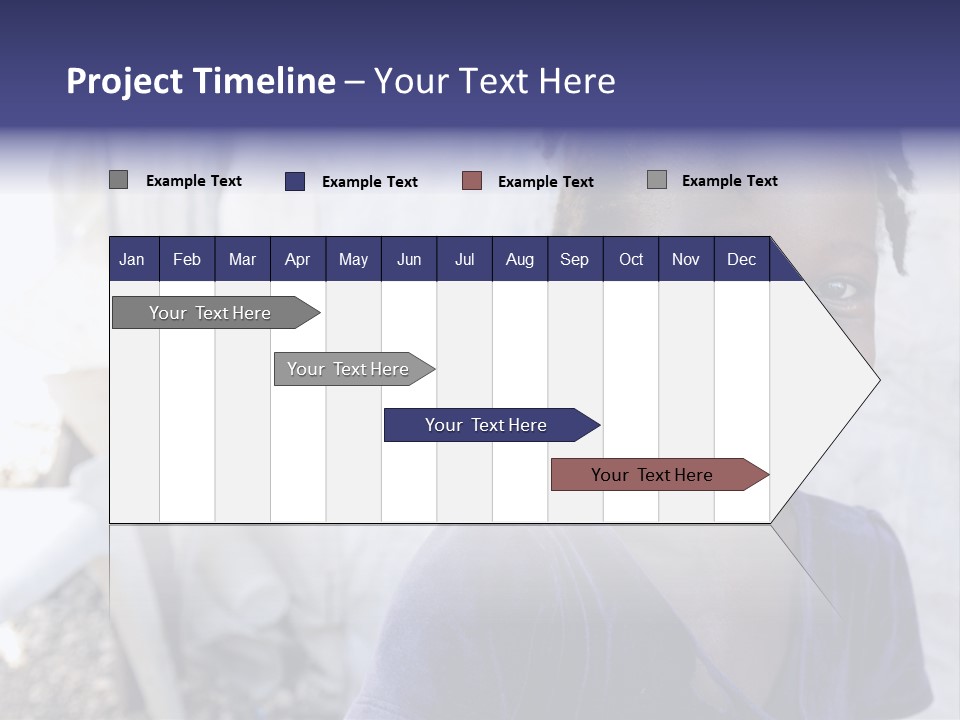 Project Timeline – Your Text Here

Example Text
Example Text
Example Text
Example Text

| Jan | Feb | Mar | Apr | May | Jun | Jul | Aug | Sep | Oct | Nov | Dec |
|---|---|---|---|---|---|---|---|---|---|---|---|

Your Text Here
Your Text Here
Your Text Here
Your Text Here